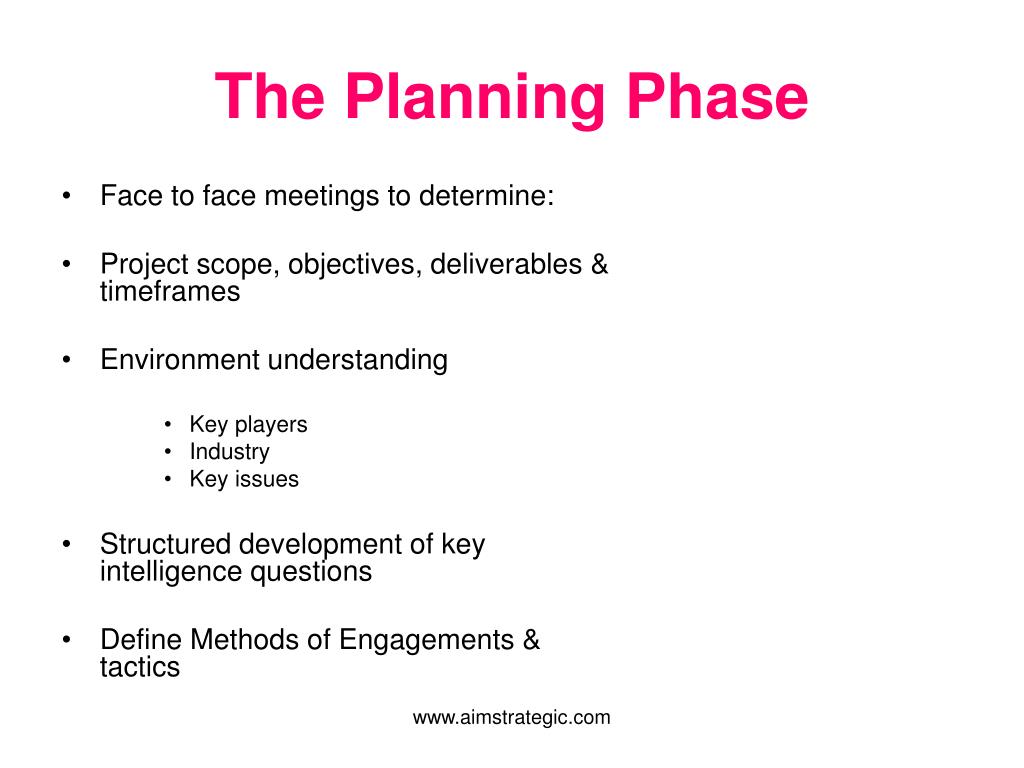 The Planning Phase

• Face to face meetings to determine:

• Project scope, objectives, deliverables & timeframes

• Environment understanding

• Key players
• Industry
• Key issues

• Structured development of key intelligence questions

• Define Methods of Engagements & tactics

www.aimstrategic.com